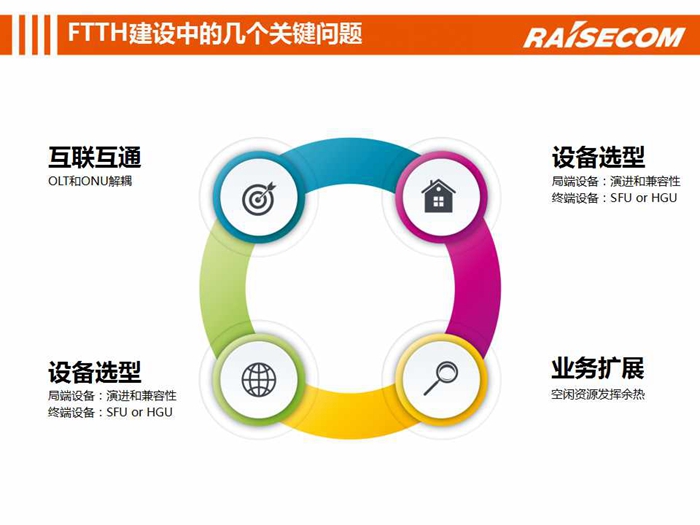 FTTH建设中的几个关键问题

RAISECOM

互联互通
OLT和ONU解耦

设备选型
局端设备：演进和兼容性
终端设备：SFU or HGU

设备选型
局端设备：演进和兼容性
终端设备：SFU or HGU

业务扩展
空闲资源发挥余热